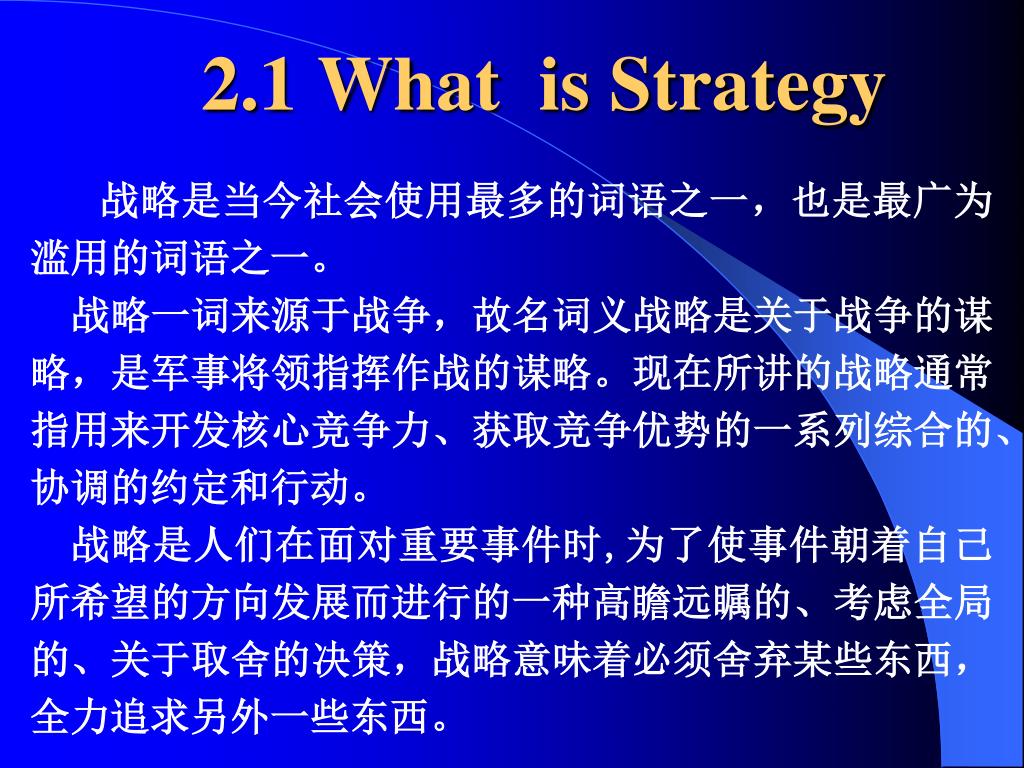 2.1 What is Strategy

战略是当今社会使用最多的词语之一，也是最广为滥用的词语之一。

战略一词来源于战争，故名词义战略是关于战争的谋略，是军事将领指挥作战的谋略。现在所讲的战略通常指用来开发核心竞争力、获取竞争优势的一系列综合的、协调的约定和行动。

战略是人们在面对重要事件时,为了使事件朝着自己所希望的方向发展而进行的一种高瞻远瞩的、考虑全局的、关于取舍的决策，战略意味着必须舍弃某些东西，全力追求另外一些东西。